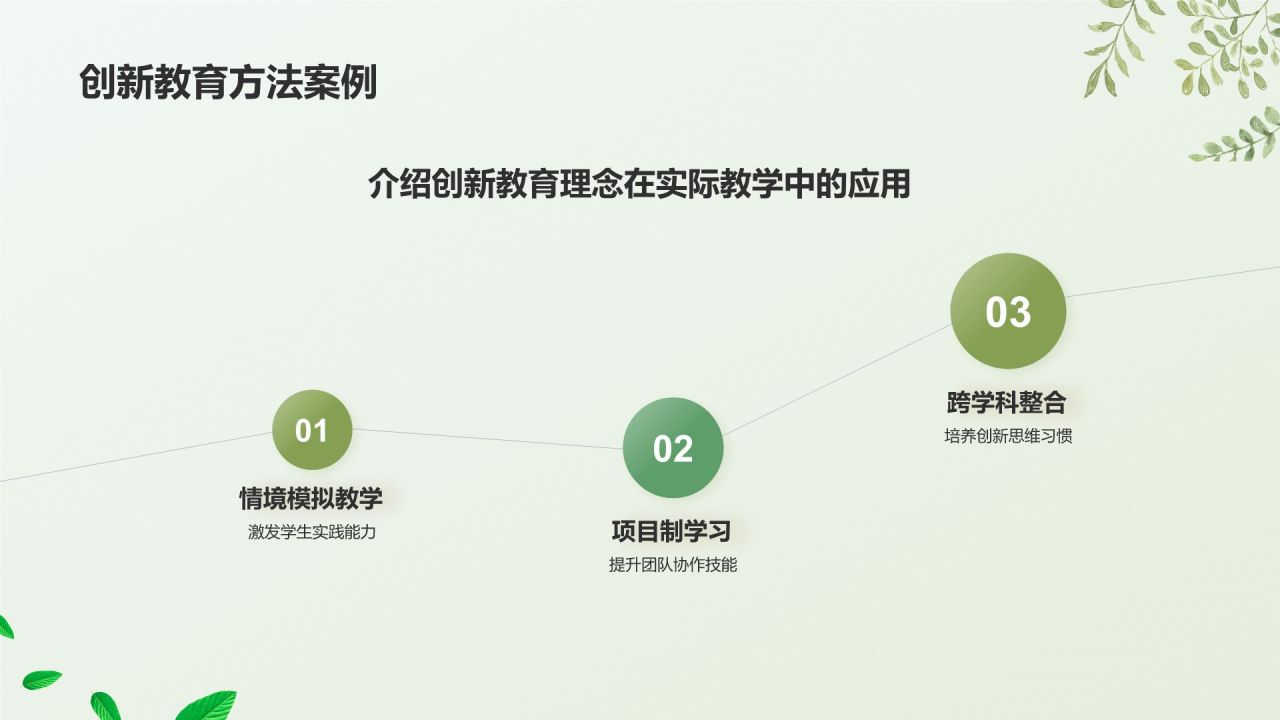 创新教育方法案例

介绍创新教育理念在实际教学中的应用

01
情境模拟教学
激发学生实践能力

02
项目制学习
提升团队协作技能

03
跨学科整合
培养创新思维习惯